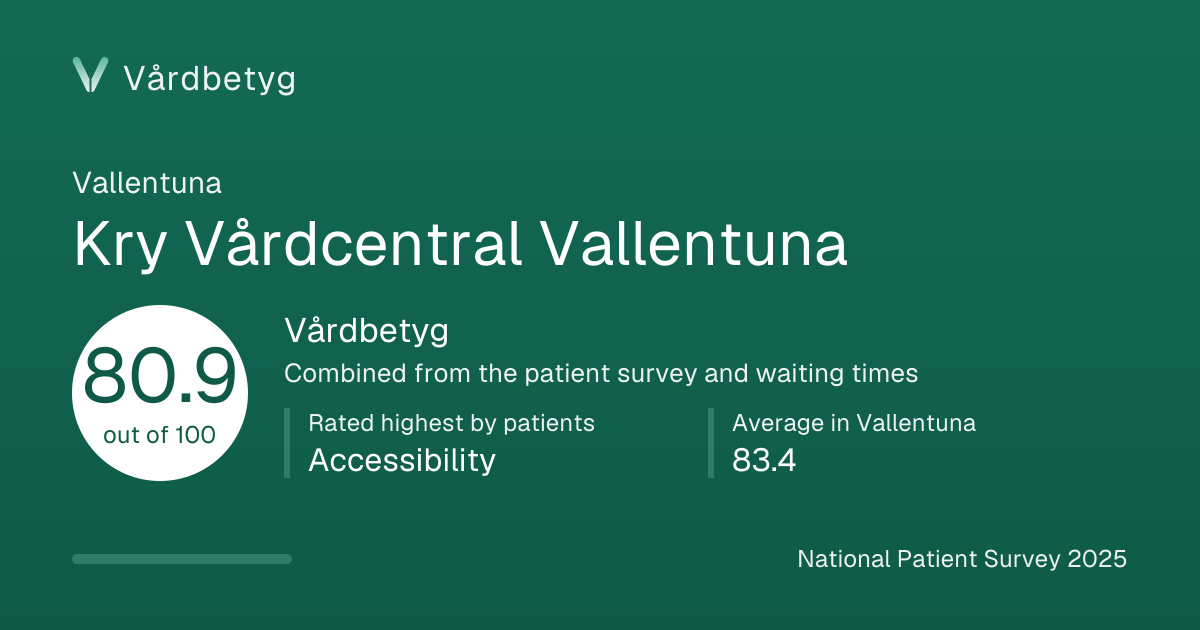 Vårdbetyg

Vallentuna

Kry Vårdcentral Vallentuna

80.9
out of 100

Vårdbetyg

Combined from the patient survey and waiting times

Rated highest by patients
Accessibility

Average in Vallentuna
83.4

National Patient Survey 2025